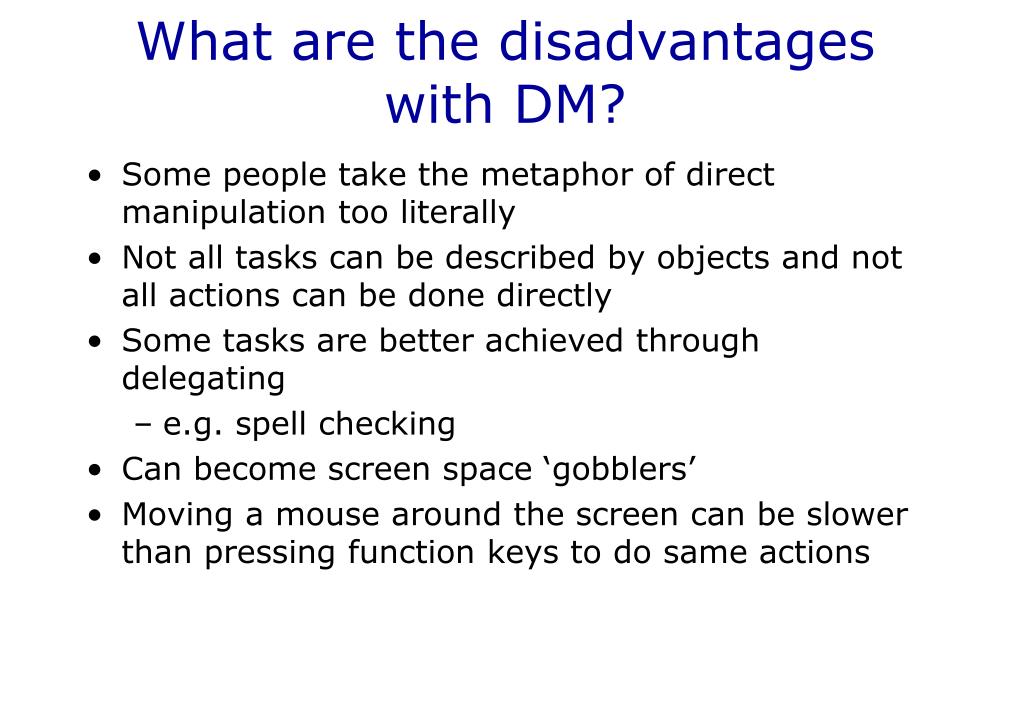 What are the disadvantages with DM?

• Some people take the metaphor of direct manipulation too literally
• Not all tasks can be described by objects and not all actions can be done directly
• Some tasks are better achieved through delegating
– e.g. spell checking
• Can become screen space ‘gobblers’
• Moving a mouse around the screen can be slower than pressing function keys to do same actions